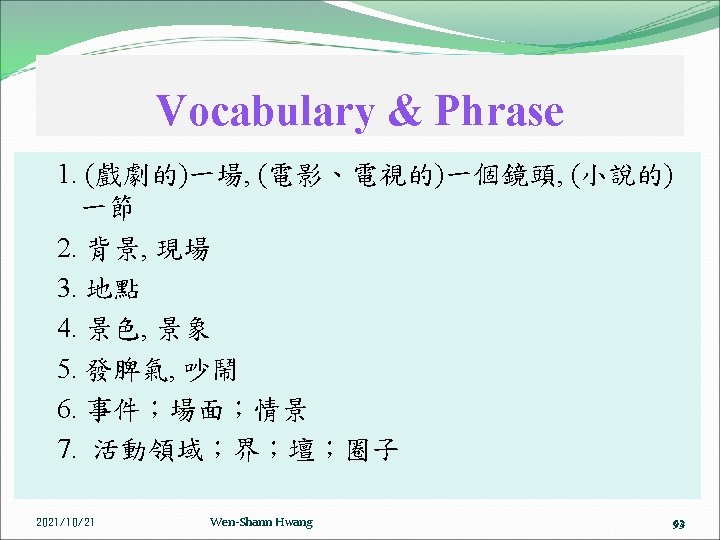 Vocabulary & Phrase

1. (戲劇的)一場, (電影、電視的)一個鏡頭, (小說的)一節

2. 背景, 現場

3. 地點

4. 景色, 景象

5. 發脾氣, 吵鬧

6. 事件；場面；情景

7. 活動領域；界；壇；圈子

2021/10/21

Wen-Shann Hwang

93